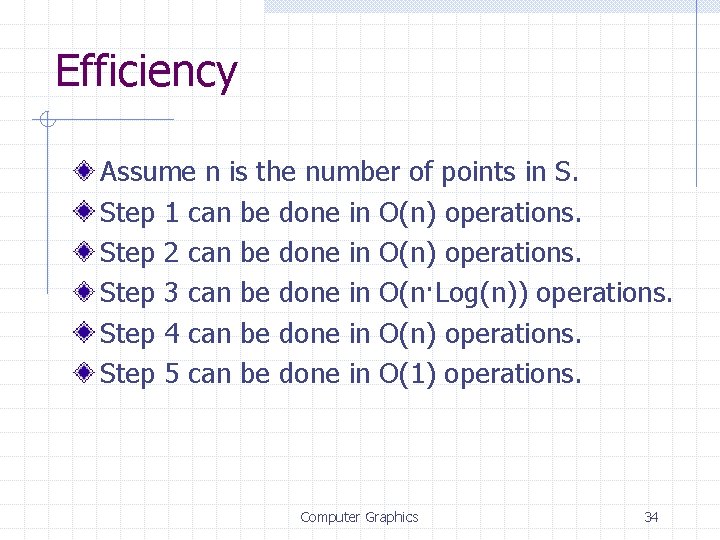 Efficiency

Assume n is the number of points in S.

Step 1 can be done in O(n) operations.

Step 2 can be done in O(n) operations.

Step 3 can be done in O(n·Log(n)) operations.

Step 4 can be done in O(n) operations.

Step 5 can be done in O(1) operations.

Computer Graphics

34